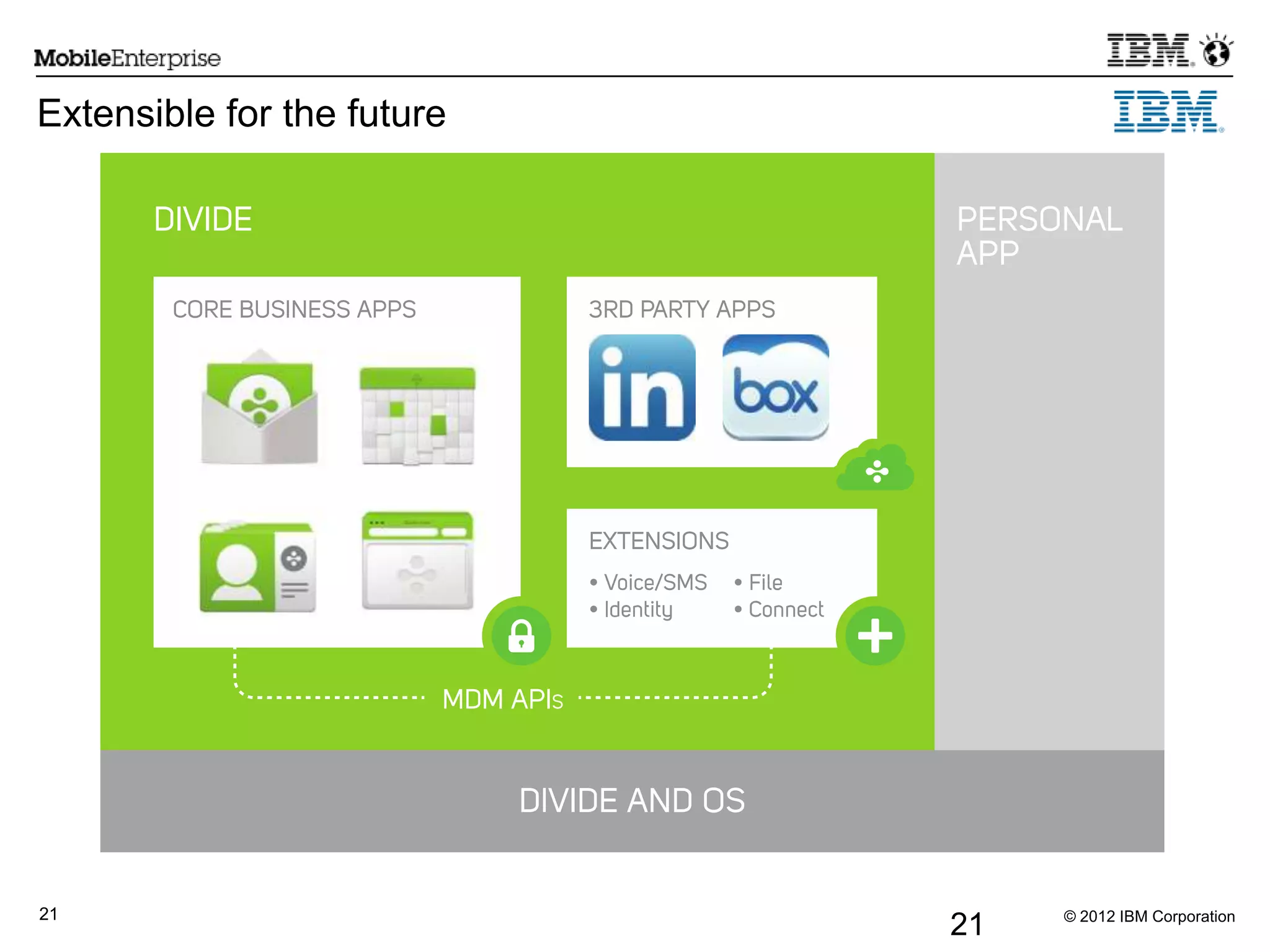 MobileEnterprise

IBM

Extensible for the future

IBM

DIVIDE

PERSONAL APP

CORE BUSINESS APPS

3RD PARTY APPS

in

box

EXTENSIONS

• Voice/SMS
• Identity
• File
• Connect

MDM APIs

DIVIDE AND OS

21

21

© 2012 IBM Corporation